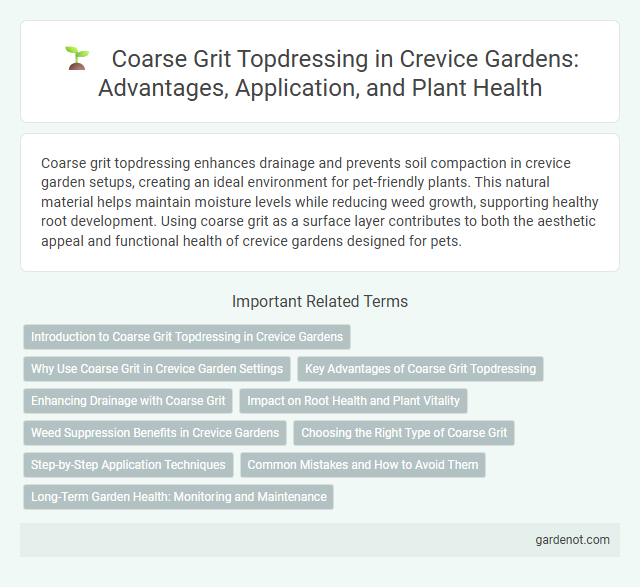 Coarse Grit Topdressing in Crevice Gardens: Advantages, Application, and Plant Health

Coarse grit topdressing enhances drainage and prevents soil compaction in crevice garden setups, creating an ideal environment for pet-friendly plants. This natural material helps maintain moisture levels while reducing weed growth, supporting healthy root development. Using coarse grit as a surface layer contributes to both the aesthetic appeal and functional health of crevice gardens designed for pets.

Important Related Terms

Introduction to Coarse Grit Topdressing in Crevice Gardens

Why Use Coarse Grit in Crevice Garden Settings

Key Advantages of Coarse Grit Topdressing

Enhancing Drainage with Coarse Grit

Impact on Root Health and Plant Vitality

Weed Suppression Benefits in Crevice Gardens

Choosing the Right Type of Coarse Grit

Step-by-Step Application Techniques

Common Mistakes and How to Avoid Them

Long-Term Garden Health: Monitoring and Maintenance

gardenot.com